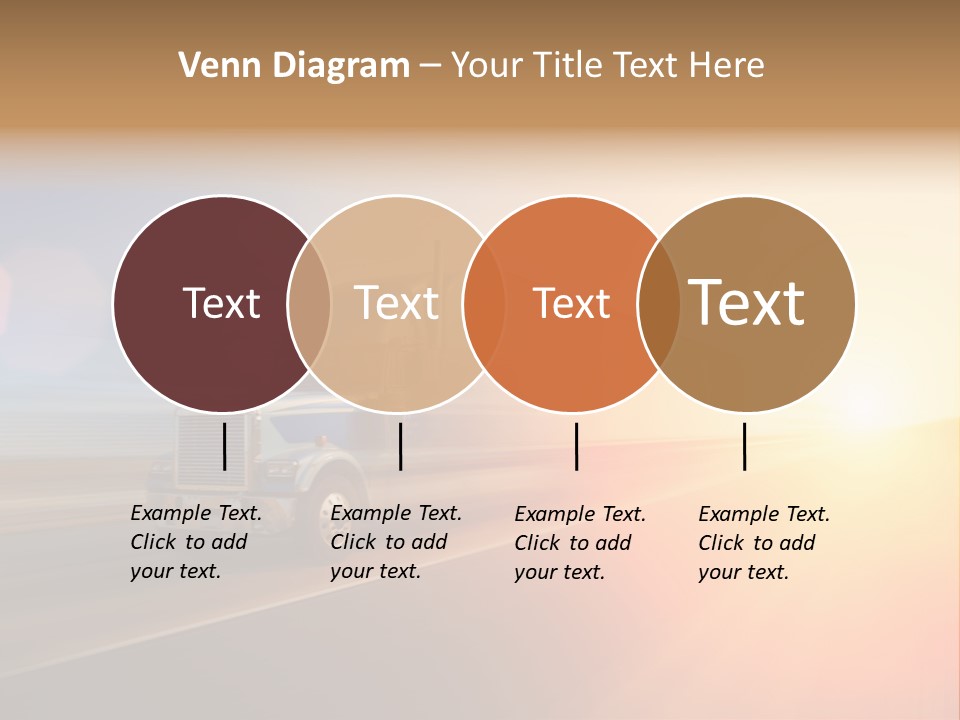 Venn Diagram – Your Title Text Here

Text

Text

Text

Text

Example Text. Click to add your text.

Example Text. Click to add your text.

Example Text. Click to add your text.

Example Text. Click to add your text.